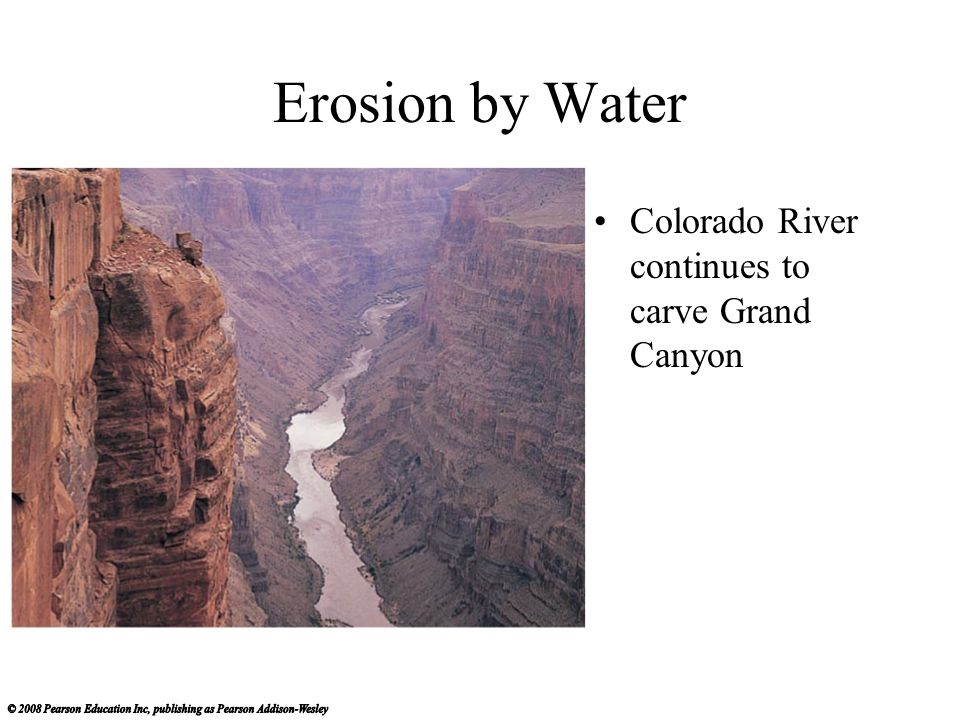 Erosion by Water

• Colorado River continues to carve Grand Canyon

© 2008 Pearson Education Inc, publishing as Pearson Addison-Wesley